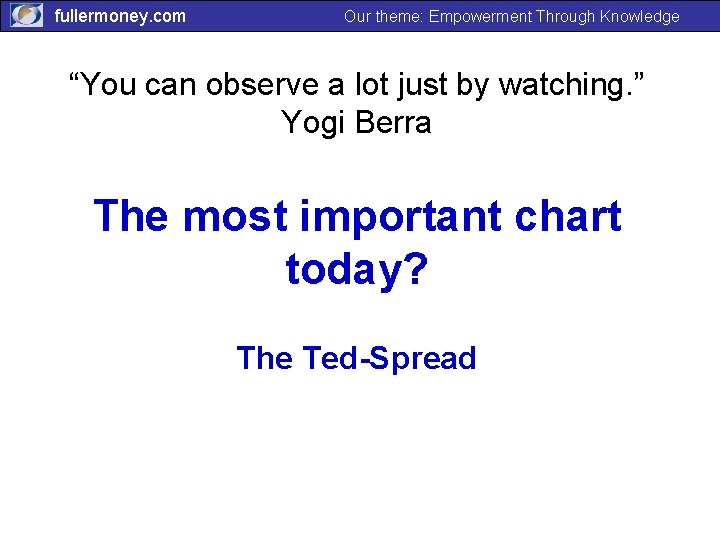 fullermoney.com Our theme: Empowerment Through Knowledge

“You can observe a lot just by watching.”
Yogi Berra

The most important chart today?

The Ted-Spread